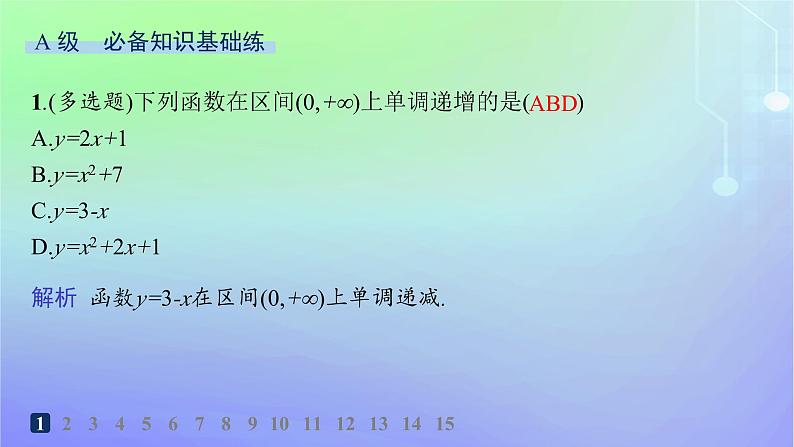 A 级　必备知识基础练

1.(多选题)下列函数在区间$(0,+\infty)$上单调递增的是(ABD)

A.$y=2x+1$

B.$y=x^2+7$

C.$y=3-x$

D.$y=x^2+2x+1$

解析　函数$y=3-x$在区间$(0,+\infty)$上单调递减.

1 2 3 4 5 6 7 8 9 10 11 12 13 14 15